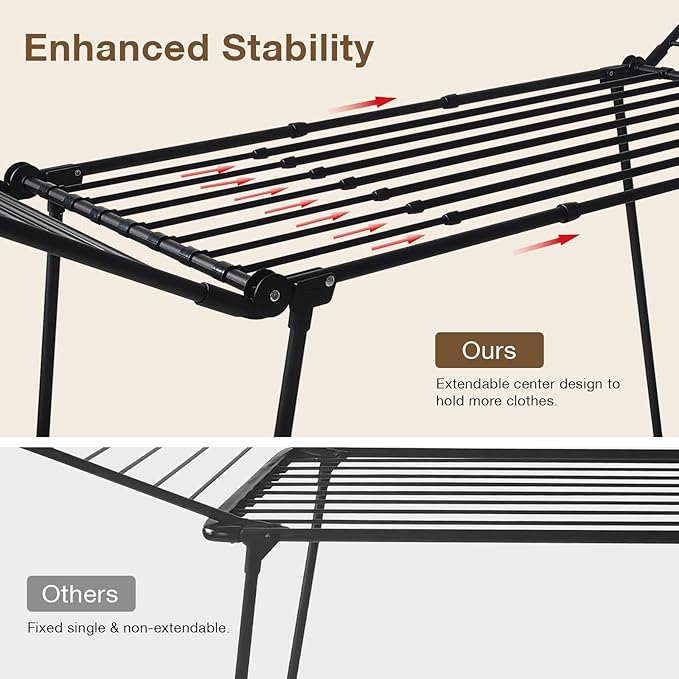 Enhanced Stability

Ours

Extendable center design to hold more clothes.

Others

Fixed single & non-extendable.